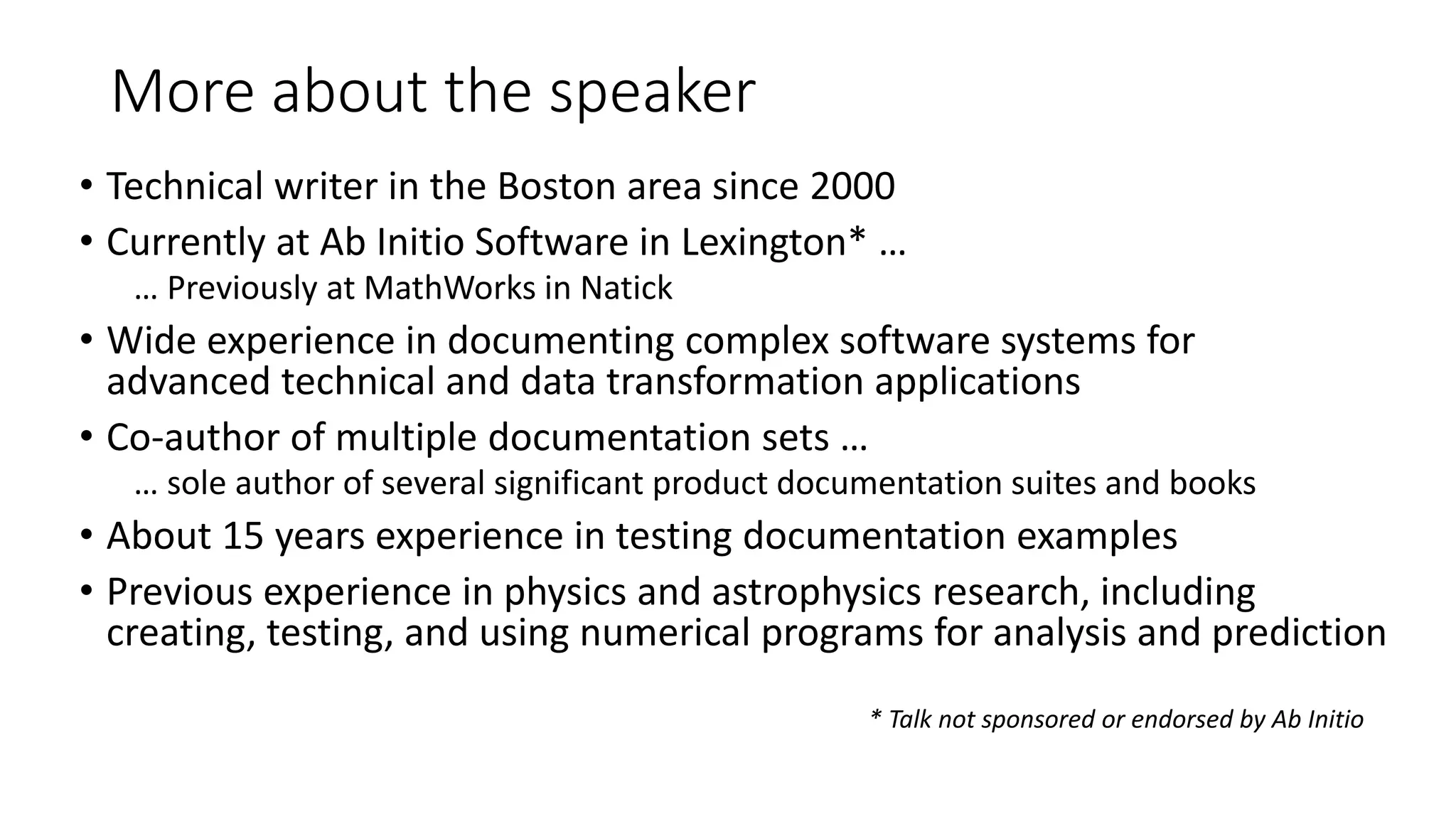 More about the speaker

• Technical writer in the Boston area since 2000
• Currently at Ab Initio Software in Lexington* …
… Previously at MathWorks in Natick
• Wide experience in documenting complex software systems for advanced technical and data transformation applications
• Co-author of multiple documentation sets …
… sole author of several significant product documentation suites and books
• About 15 years experience in testing documentation examples
• Previous experience in physics and astrophysics research, including creating, testing, and using numerical programs for analysis and prediction

* Talk not sponsored or endorsed by Ab Initio